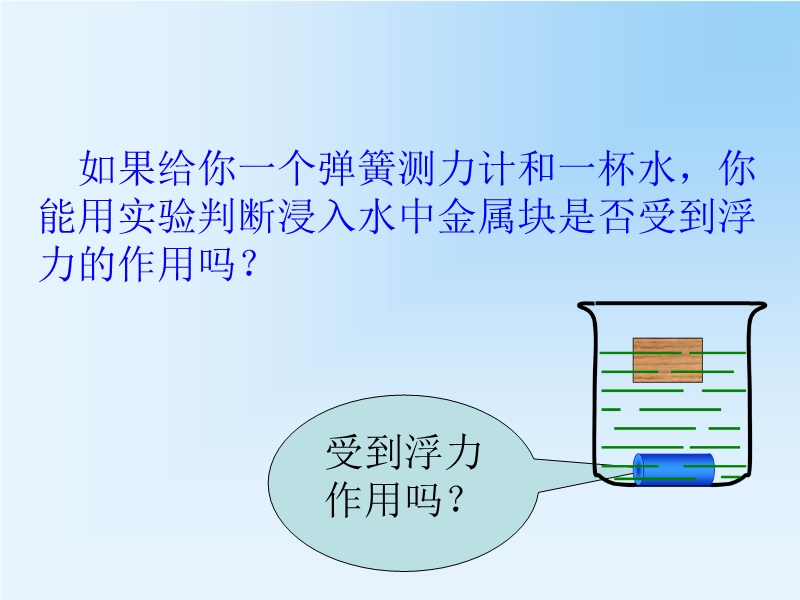 如果给你一个弹簧测力计和一杯水，你能用实验判断浸入水中金属块是否受到浮力的作用吗？

受到浮力作用吗？